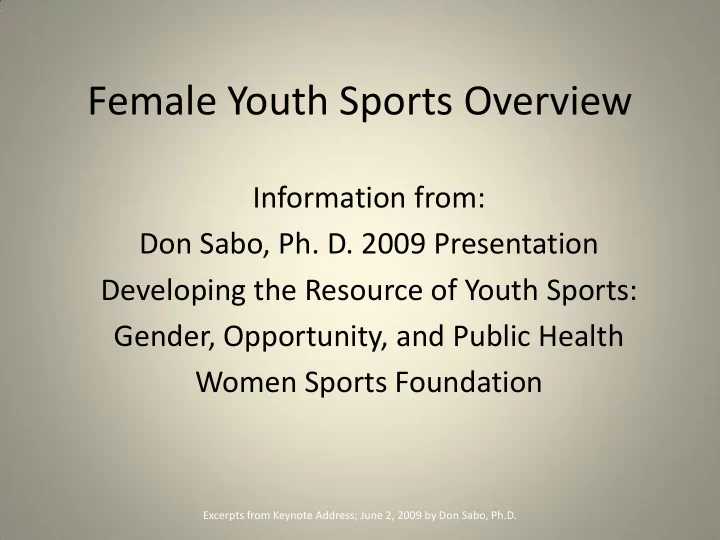 Female Youth Sports Overview

Information from:
Don Sabo, Ph. D. 2009 Presentation
Developing the Resource of Youth Sports:
Gender, Opportunity, and Public Health
Women Sports Foundation

Excerpts from Keynote Address; June 2, 2009 by Don Sabo, Ph.D.